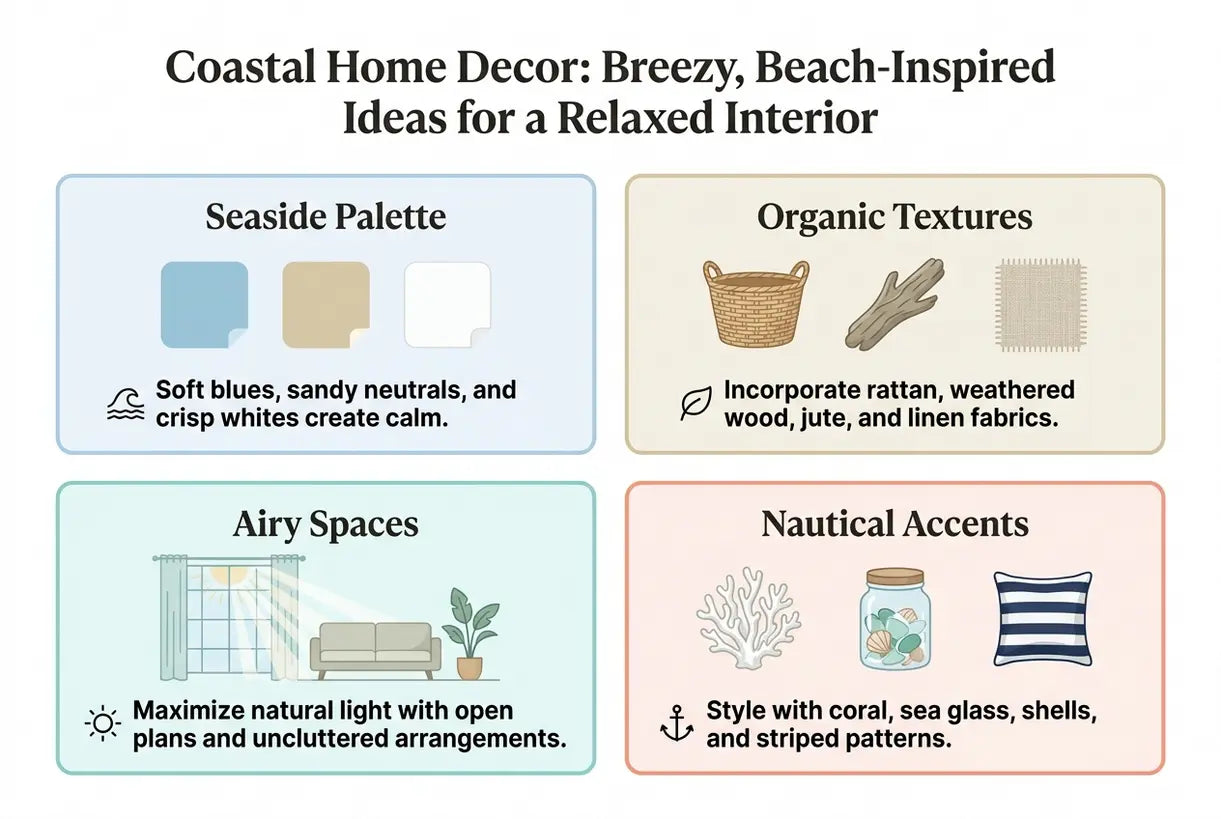 Coastal Home Decor: Breezy, Beach-Inspired Ideas for a Relaxed Interior

Seaside Palette

Soft blues, sandy neutrals, and crisp whites create calm.

Organic Textures

Incorporate rattan, weathered wood, jute, and linen fabrics.

Airy Spaces

Maximize natural light with open plans and uncluttered arrangements.

Nautical Accents

Style with coral, sea glass, shells, and striped patterns.